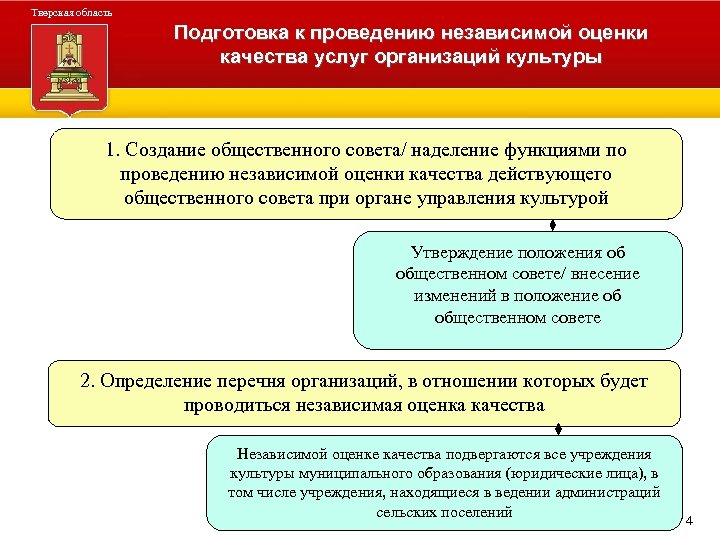 Тверская область

Подготовка к проведению независимой оценки качества услуг организаций культуры

1. Создание общественного совета/ наделение функциями по проведению независимой оценки качества действующего общественного совета при органе управления культурой

Утверждение положения об общественном совете/ внесение изменений в положение об общественном совете

2. Определение перечня организаций, в отношении которых будет проводиться независимая оценка качества

Независимой оценке качества подвергаются все учреждения культуры муниципального образования (юридические лица), в том числе учреждения, находящиеся в ведении администраций сельских поселений

4